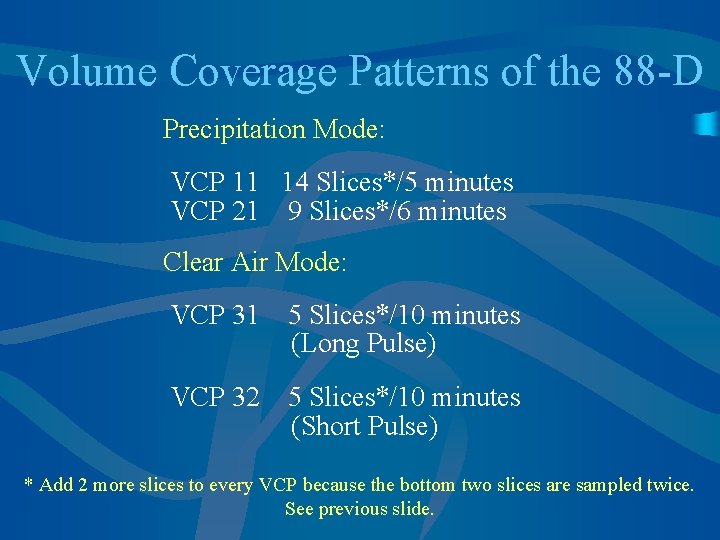 Volume Coverage Patterns of the 88-D

Precipitation Mode:

VCP 11 14 Slices*/5 minutes
VCP 21 9 Slices*/6 minutes

Clear Air Mode:

VCP 31 5 Slices*/10 minutes
(Long Pulse)

VCP 32 5 Slices*/10 minutes
(Short Pulse)

* Add 2 more slices to every VCP because the bottom two slices are sampled twice. See previous slide.